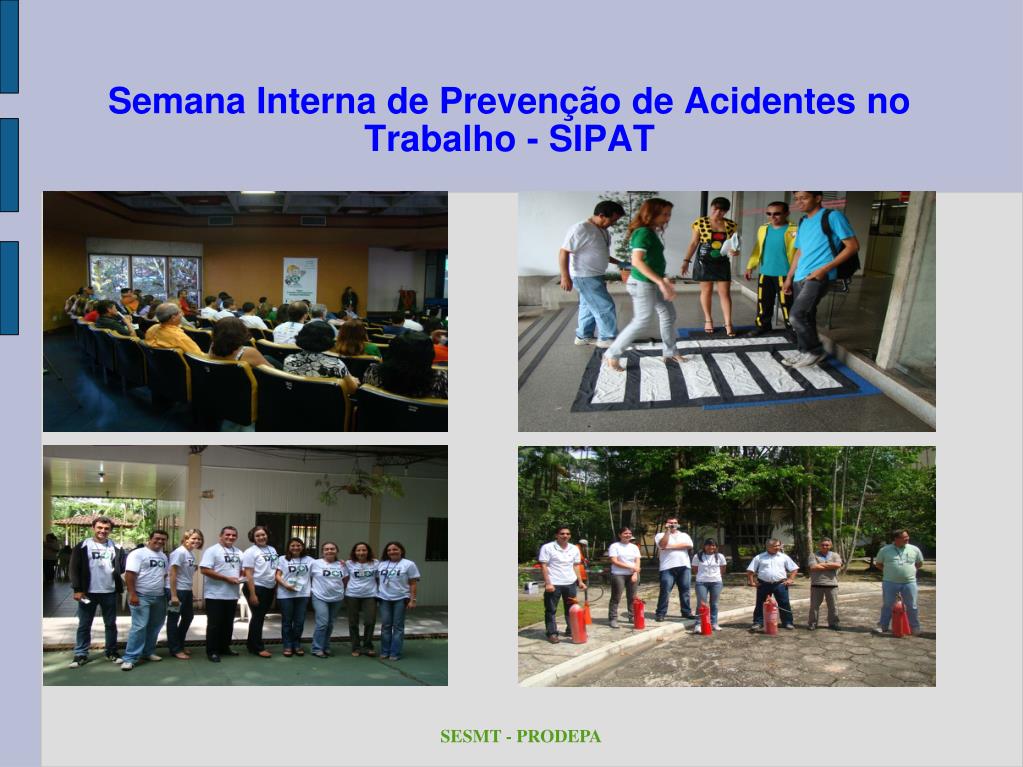 Semana Interna de Prevenção de Acidentes no Trabalho - SIPAT

SESMT - PRODEPA